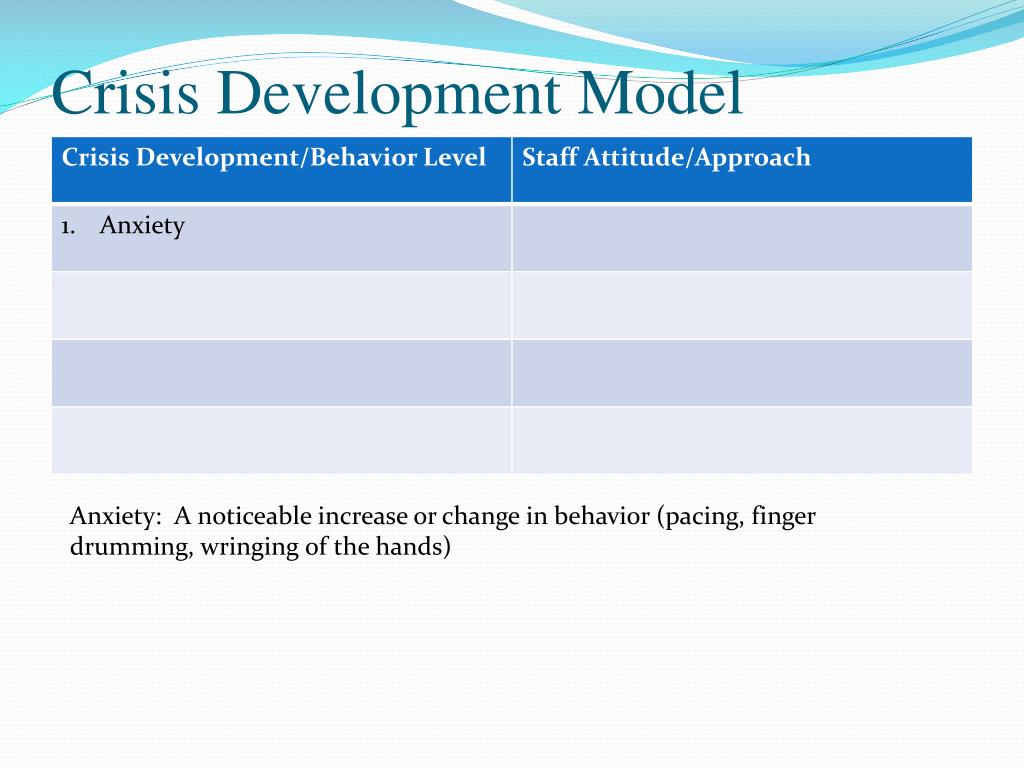 Crisis Development Model

| Crisis Development/Behavior Level | Staff Attitude/Approach |
|---|---|
| 1. Anxiety | |
| | |
| | |
| | |

Anxiety: A noticeable increase or change in behavior (pacing, finger drumming, wringing of the hands)